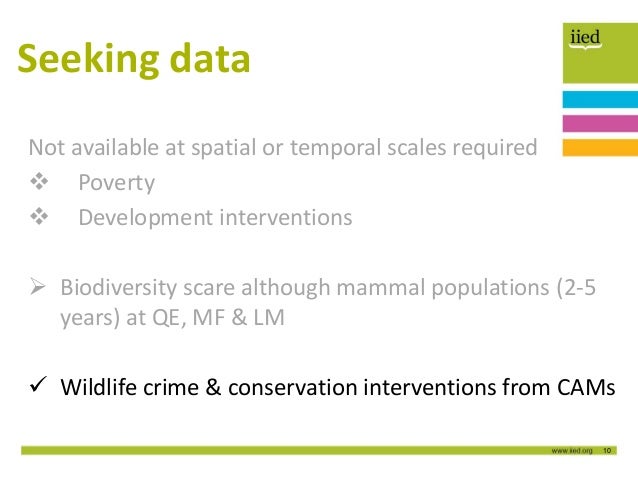 Seeking data

iied

Not available at spatial or temporal scales required

❖ Poverty

❖ Development interventions

➢ Biodiversity scare although mammal populations (2-5 years) at QE, MF & LM

✓ Wildlife crime & conservation interventions from CAMs

www.iied.org 10